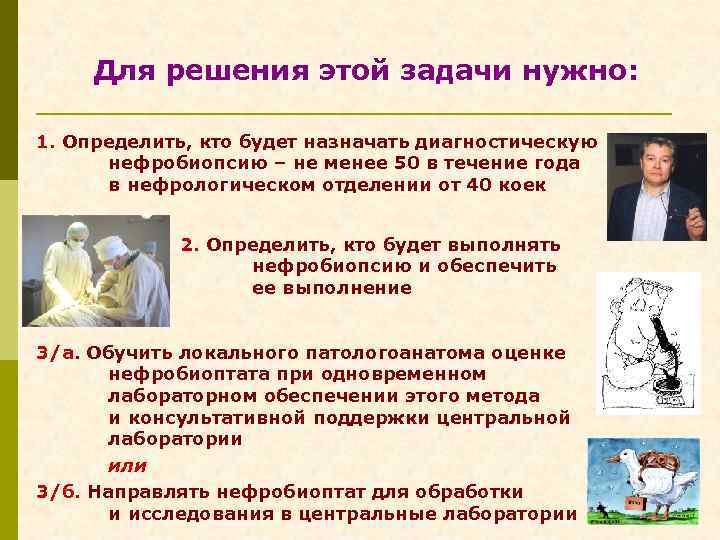 Для решения этой задачи нужно:

1. Определить, кто будет назначать диагностическую нефробиопсию – не менее 50 в течение года в нефрологическом отделении от 40 коек

2. Определить, кто будет выполнять нефробиопсию и обеспечить ее выполнение

3/а. Обучить локального патологоанатома оценке нефробиоптата при одновременном лабораторном обеспечении этого метода и консультативной поддержки центральной лаборатории

или

3/б. Направлять нефробиоптат для обработки и исследования в центральные лаборатории